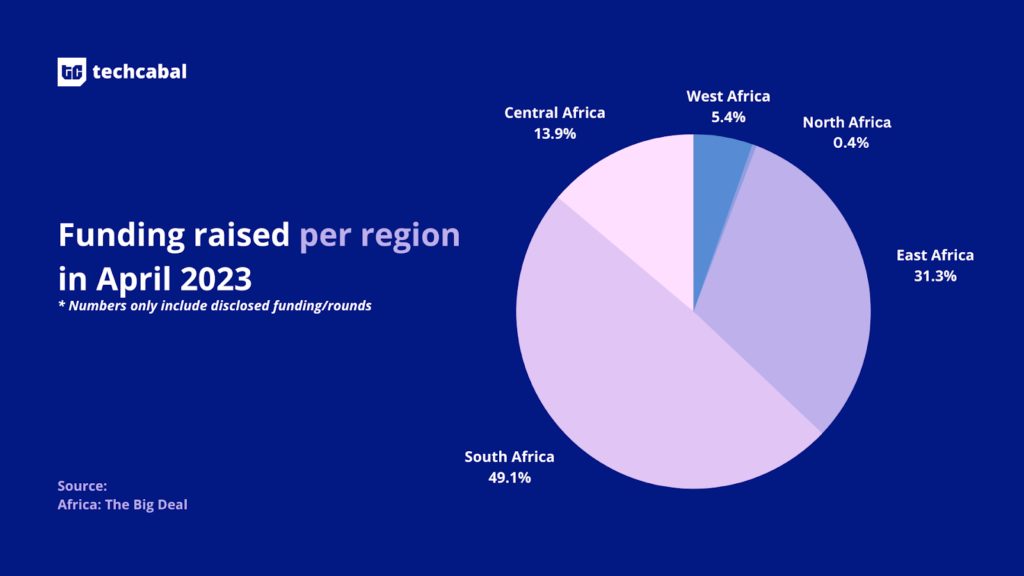 techcabal

Funding raised per region in April 2023
* Numbers only include disclosed funding/rounds

Central Africa
13.9%

West Africa
5.4%

North Africa
0.4%

East Africa
31.3%

South Africa
49.1%

Source:
Africa: The Big Deal